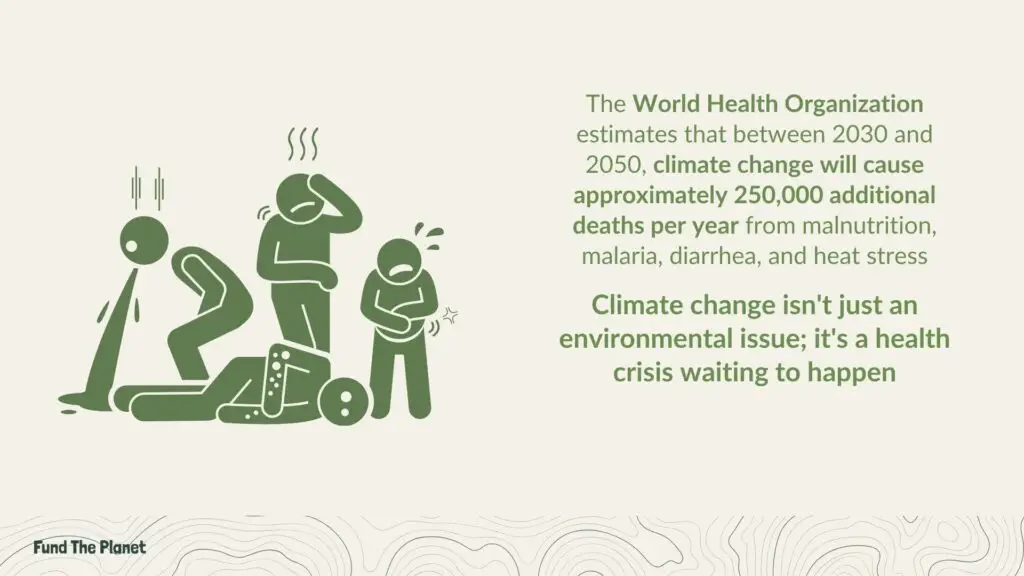 The World Health Organization estimates that between 2030 and 2050, climate change will cause approximately 250,000 additional deaths per year from malnutrition, malaria, diarrhea, and heat stress

Climate change isn't just an environmental issue; it's a health crisis waiting to happen

Fund The Planet